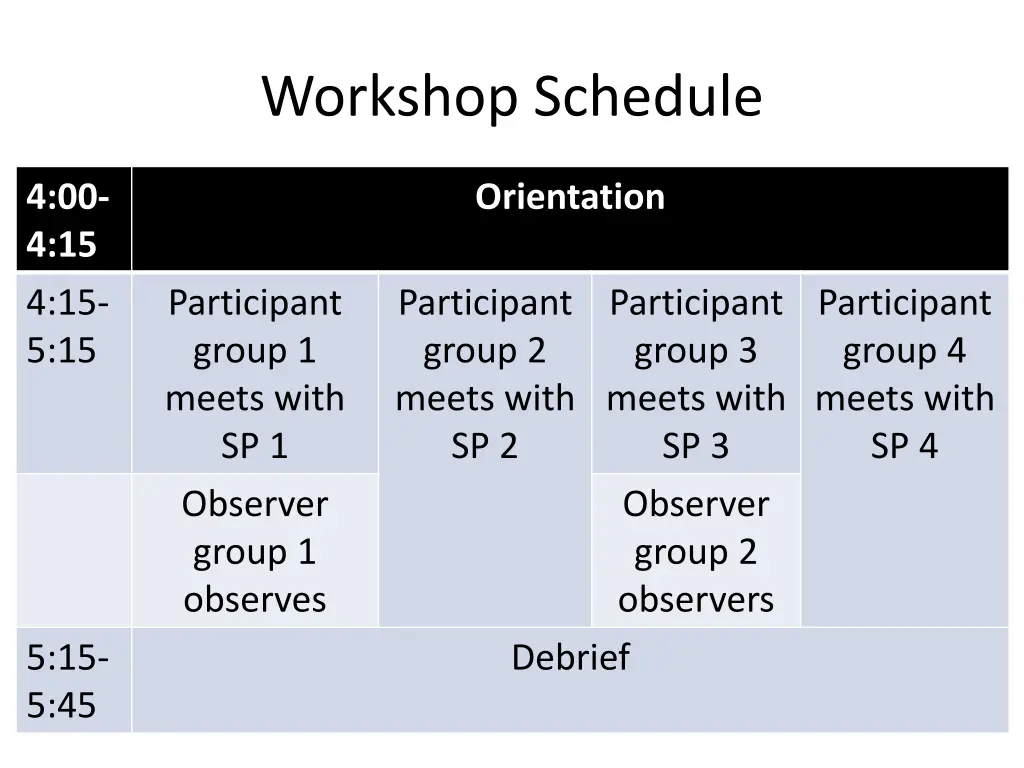 Workshop Schedule

| 4:00-4:15 | Orientation | | | |
|---|---|---|---|---|
| 4:15-5:15 | Participant group 1 meets with SP 1 | Participant group 2 meets with SP 2 | Participant group 3 meets with SP 3 | Participant group 4 meets with SP 4 |
| | Observer group 1 observes | | Observer group 2 observers | |
| 5:15-5:45 | Debrief | | | |